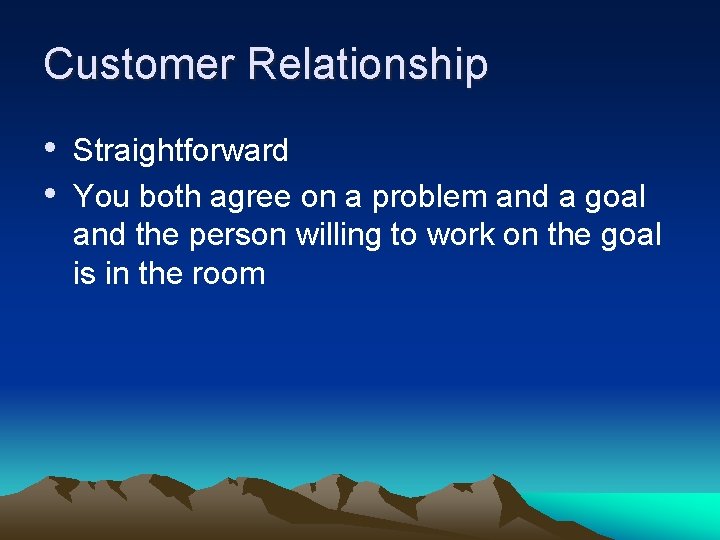 Customer Relationship

• Straightforward
• You both agree on a problem and a goal and the person willing to work on the goal is in the room